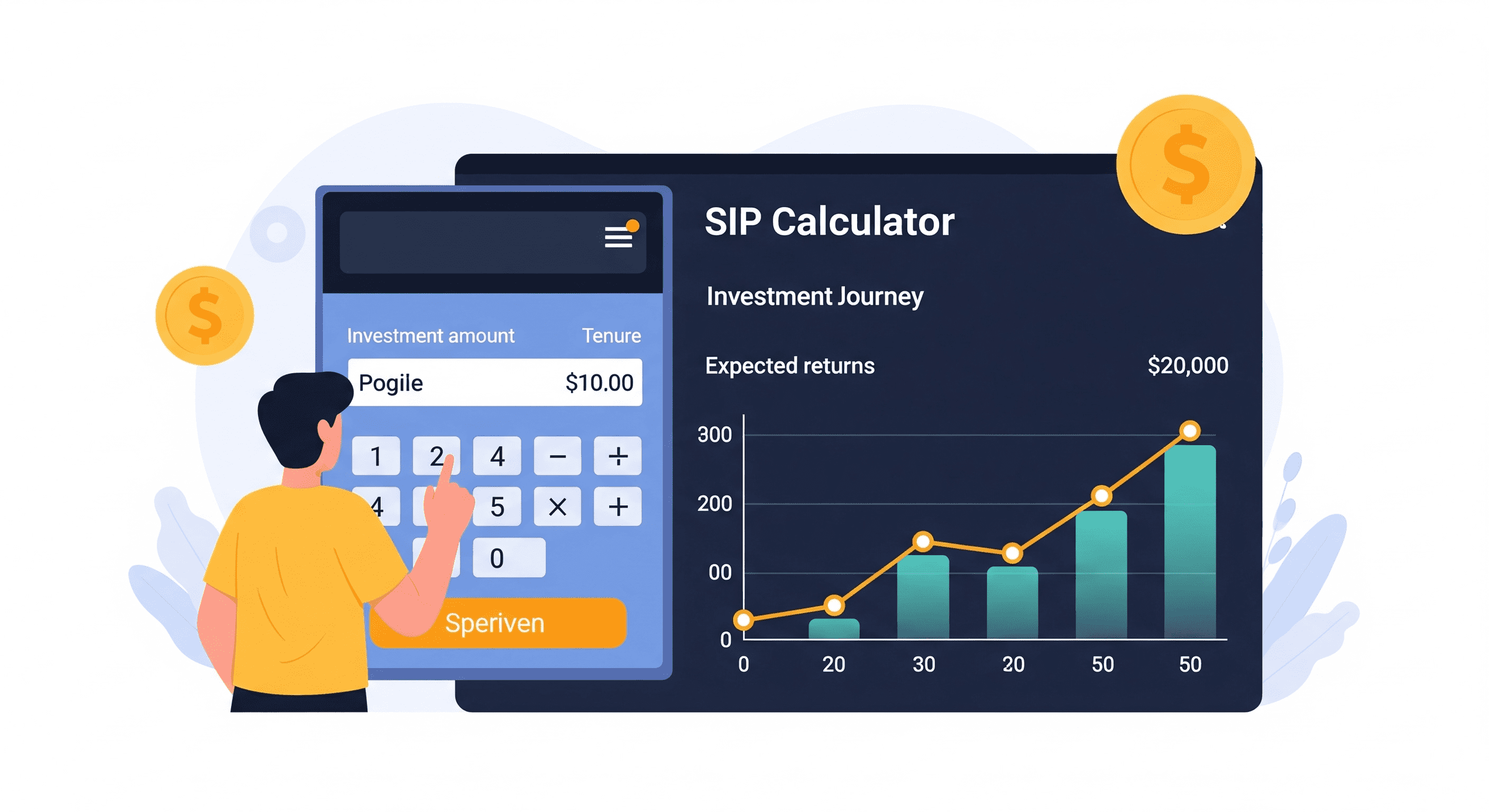 $

$

Investment amount Tenure

Pogile $10.00

1 2 4 − +

4 5 × +

0

Speriven

SIP Calculator

Investment Journey

Expected returns $20,000

300
200
00
0

0 20 30 20 50 50